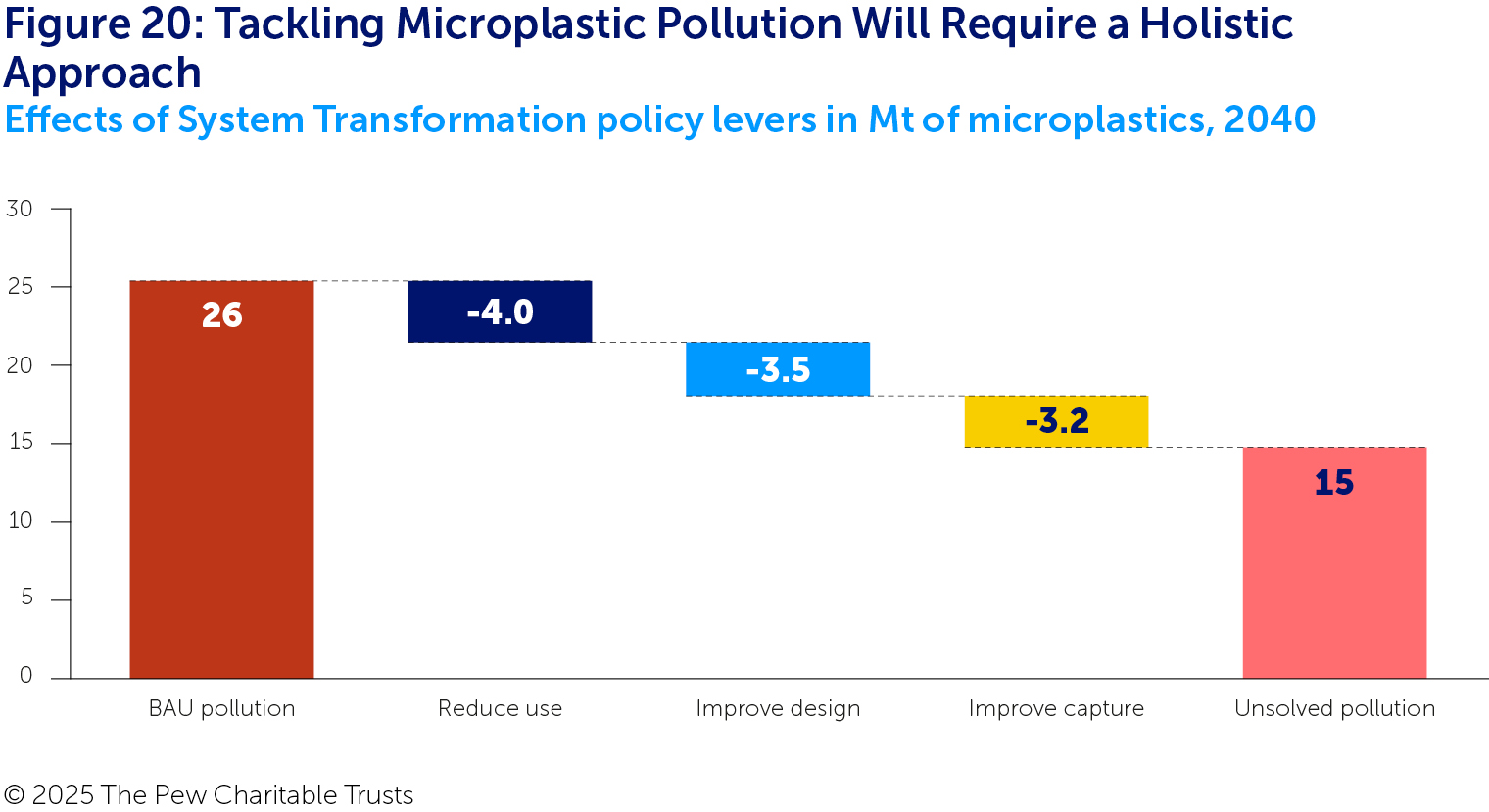 Figure 20: Tackling Microplastic Pollution Will Require a Holistic Approach

Effects of System Transformation policy levers in Mt of microplastics, 2040

30
25
20
15
10
5
0

26
-4.0
-3.5
-3.2
15

BAU pollution
Reduce use
Improve design
Improve capture
Unsolved pollution

© 2025 The Pew Charitable Trusts